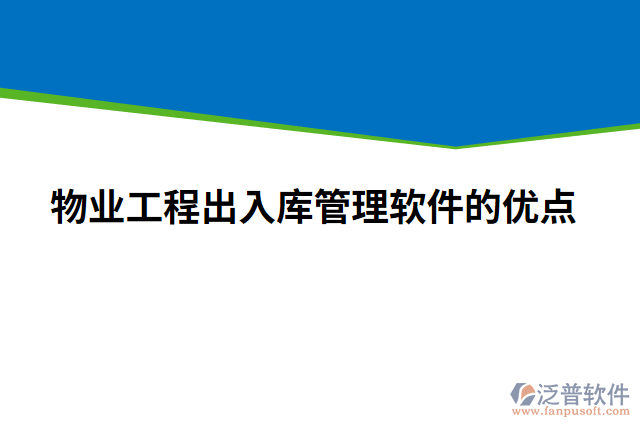 物业工程出入库管理软件的优点

泛普软件
www.fanpusoft.com